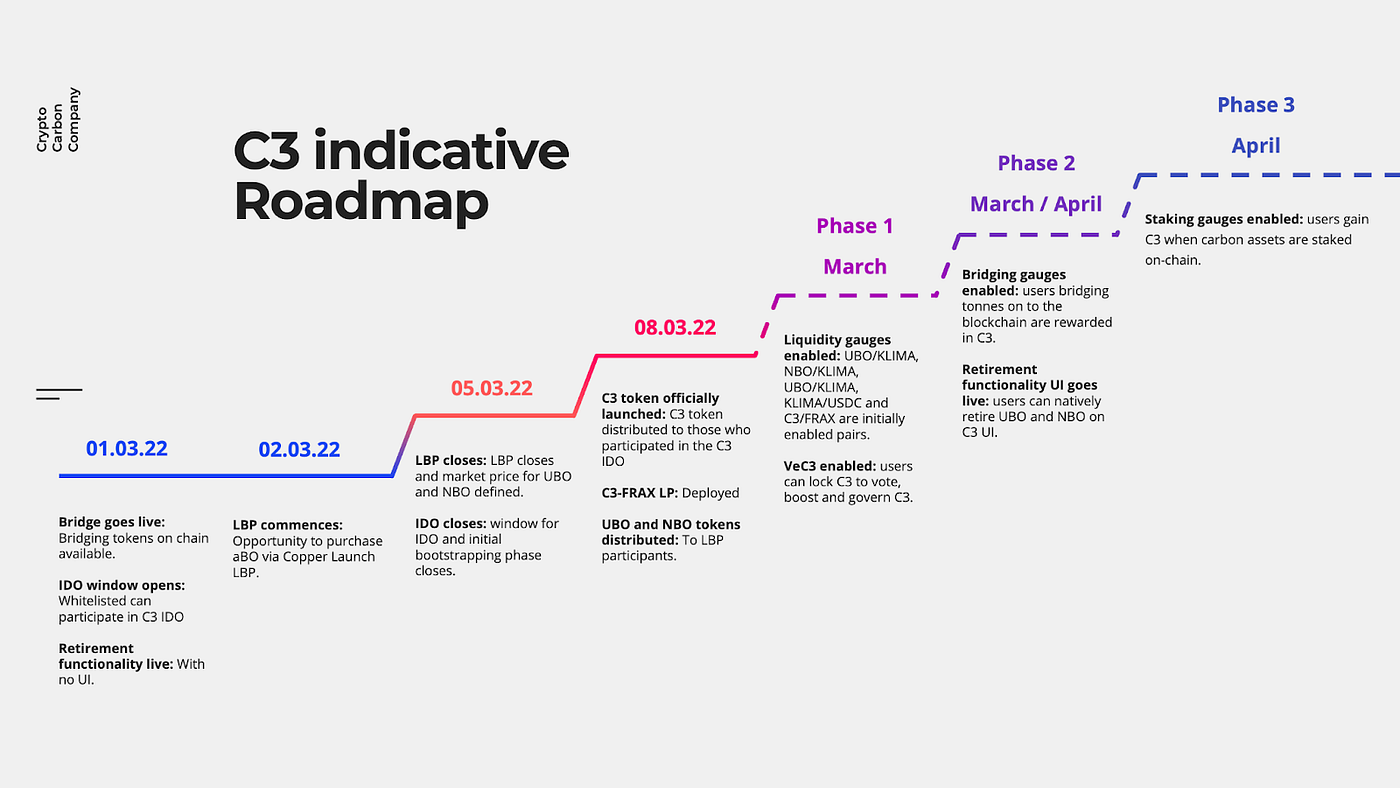 Crypto Carbon Company

C3 indicative Roadmap

01.03.22

Bridge goes live: Bridging tokens on chain available.

IDO window opens: Whitelisted can participate in C3 IDO

Retirement functionality live: With no UI.

02.03.22

LBP commences: Opportunity to purchase aBO via Copper Launch LBP.

05.03.22

LBP closes: LBP closes and market price for UBO and NBO defined.

IDO closes: window for IDO and initial bootstrapping phase closes.

08.03.22

C3 token officially launched: C3 token distributed to those who participated in the C3 IDO

C3-FRAX LP: Deployed

UBO and NBO tokens distributed: To LBP participants.

Phase 1

March

Liquidity gauges enabled: UBO/KLIMA, NBO/KLIMA, UBO/KLIMA, KLIMA/USDC and C3/FRAX are initially enabled pairs.

VeC3 enabled: users can lock C3 to vote, boost and govern C3.

Phase 2

March / April

Bridging gauges enabled: users bridging tonnes on to the blockchain are rewarded in C3.

Retirement functionality UI goes live: users can natively retire UBO and NBO on C3 UI.

Phase 3

April

Staking gauges enabled: users gain C3 when carbon assets are staked on-chain.